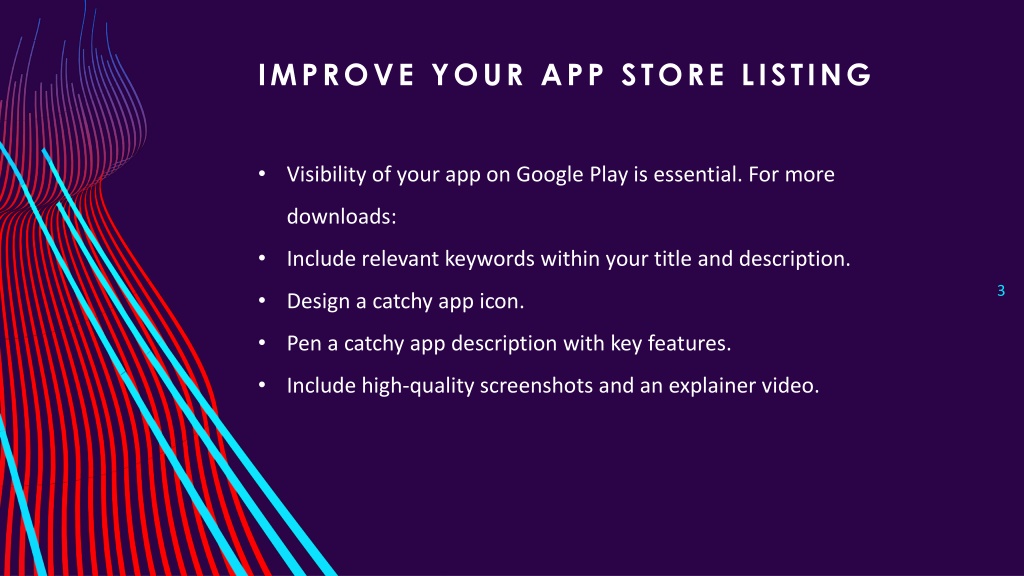 IMPROVE YOUR APP STORE LISTING

• Visibility of your app on Google Play is essential. For more downloads:
• Include relevant keywords within your title and description.
• Design a catchy app icon.
• Pen a catchy app description with key features.
• Include high-quality screenshots and an explainer video.

3